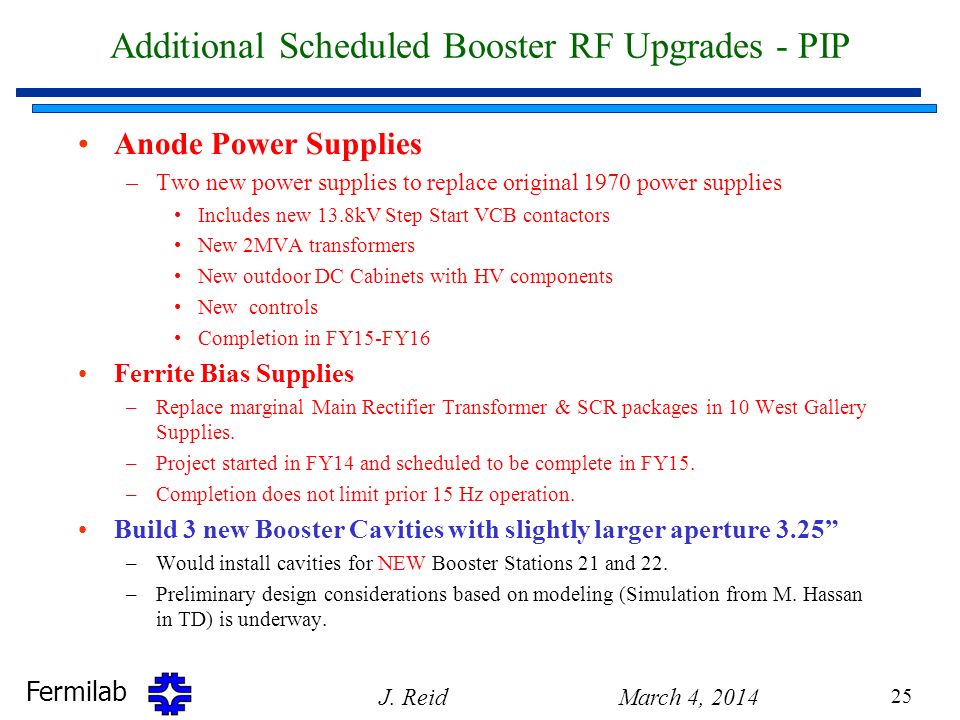 Additional Scheduled Booster RF Upgrades - PIP

• Anode Power Supplies
– Two new power supplies to replace original 1970 power supplies
• Includes new 13.8kV Step Start VCB contactors
• New 2MVA transformers
• New outdoor DC Cabinets with HV components
• New controls
• Completion in FY15-FY16

• Ferrite Bias Supplies
– Replace marginal Main Rectifier Transformer & SCR packages in 10 West Gallery Supplies.
– Project started in FY14 and scheduled to be complete in FY15.
– Completion does not limit prior 15 Hz operation.

• Build 3 new Booster Cavities with slightly larger aperture 3.25”
– Would install cavities for NEW Booster Stations 21 and 22.
– Preliminary design considerations based on modeling (Simulation from M. Hassan in TD) is underway.

Fermilab J. Reid March 4, 2014 25